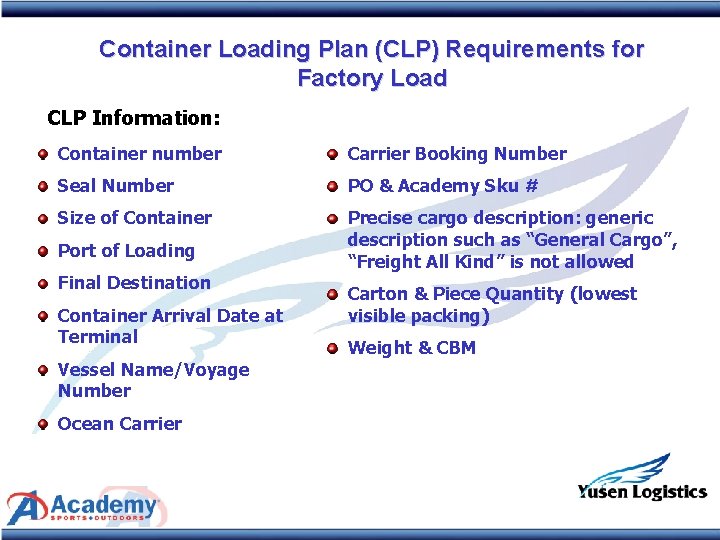 Container Loading Plan (CLP) Requirements for Factory Load

CLP Information:

• Container number
• Seal Number
• Size of Container
• Port of Loading
• Final Destination
• Container Arrival Date at Terminal
• Vessel Name/Voyage Number
• Ocean Carrier

• Carrier Booking Number
• PO & Academy Sku #
• Precise cargo description: generic description such as "General Cargo", "Freight All Kind" is not allowed
• Carton & Piece Quantity (lowest visible packing)
• Weight & CBM

Academy SPORTS+OUTDOORS

Yusen Logistics